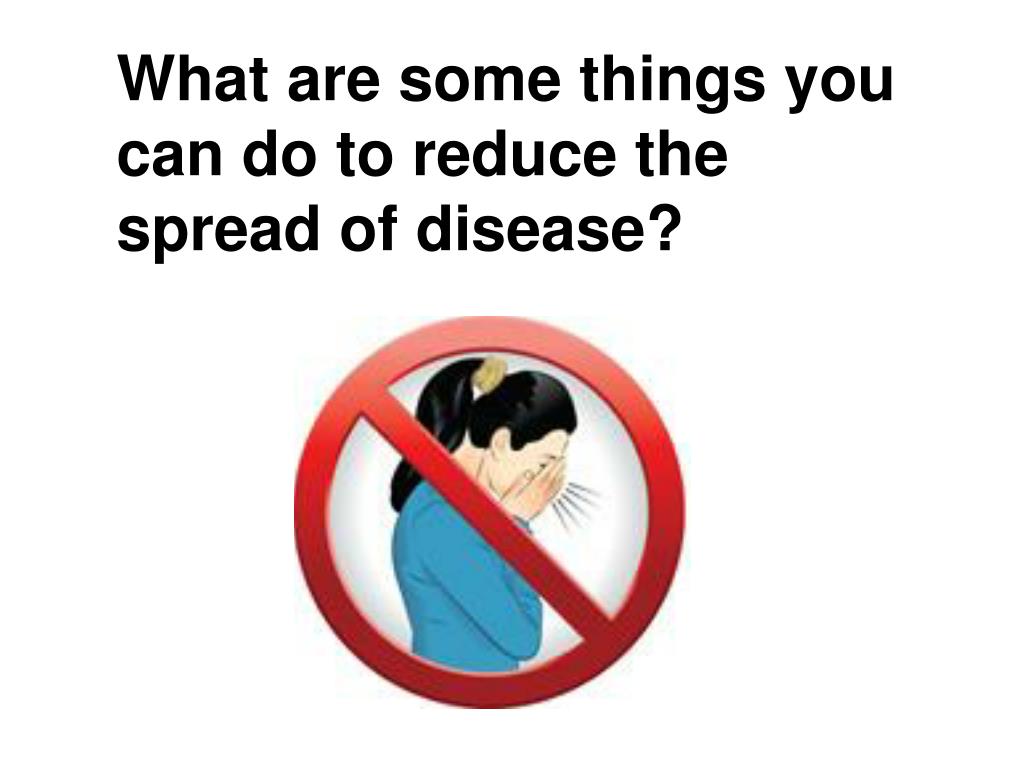 What are some things you can do to reduce the spread of disease?